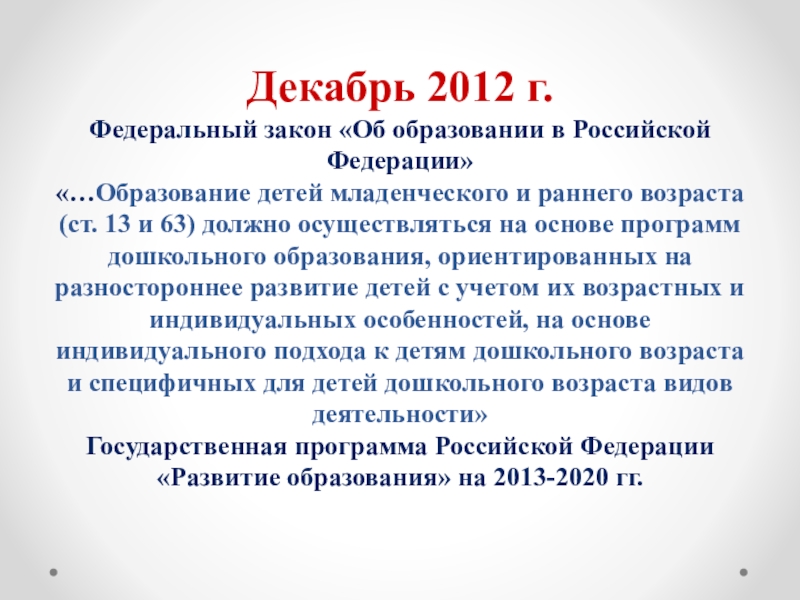 Декабрь 2012 г.

Федеральный закон «Об образовании в Российской Федерации»

«…Образование детей младенческого и раннего возраста (ст. 13 и 63) должно осуществляться на основе программ дошкольного образования, ориентированных на разностороннее развитие детей с учетом их возрастных и индивидуальных особенностей, на основе индивидуального подхода к детям дошкольного возраста и специфичных для детей дошкольного возраста видов деятельности»

Государственная программа Российской Федерации «Развитие образования» на 2013-2020 гг.